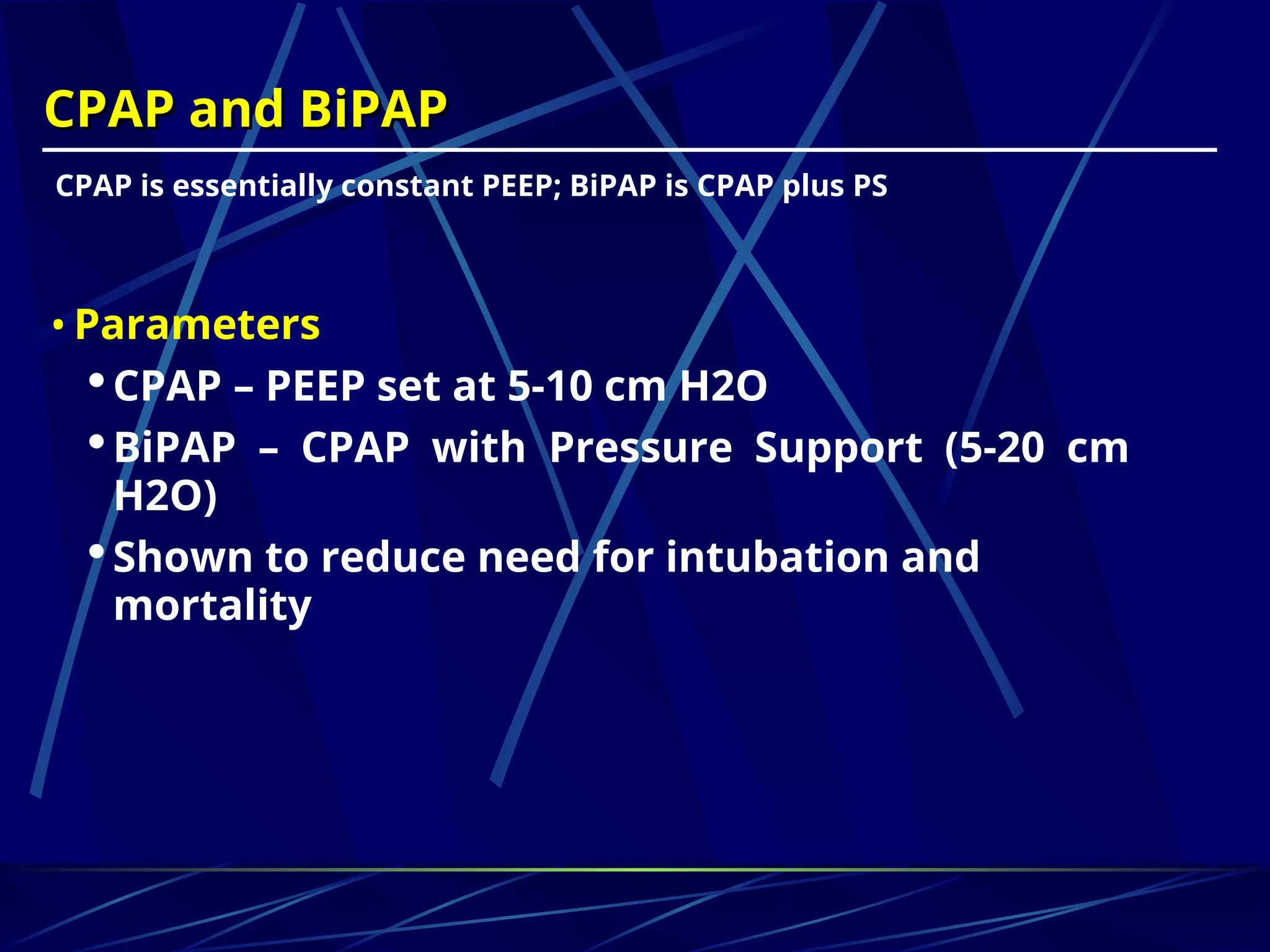 CPAP and BiPAP

CPAP is essentially constant PEEP; BiPAP is CPAP plus PS

• Parameters

• CPAP – PEEP set at 5-10 cm H2O

• BiPAP – CPAP with Pressure Support (5-20 cm H2O)

• Shown to reduce need for intubation and mortality